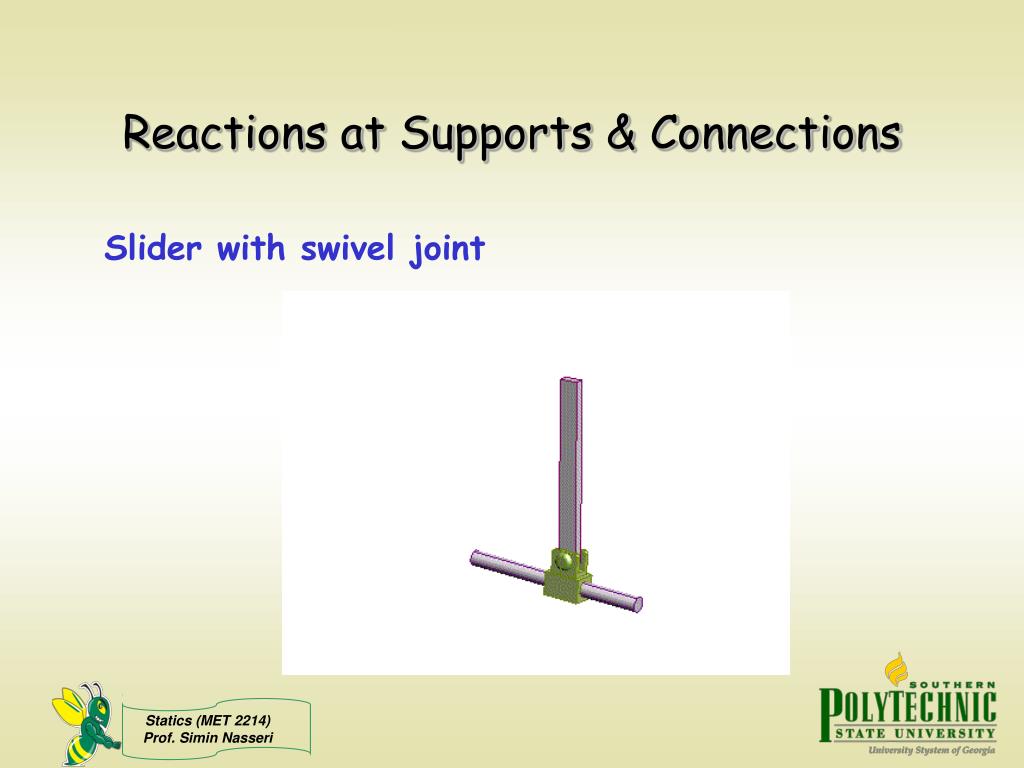 Reactions at Supports & Connections

Slider with swivel joint

Statics (MET 2214)
Prof. Simin Nasseri

SOUTHERN
POLYTECHNIC
STATE UNIVERSITY
University System of Georgia